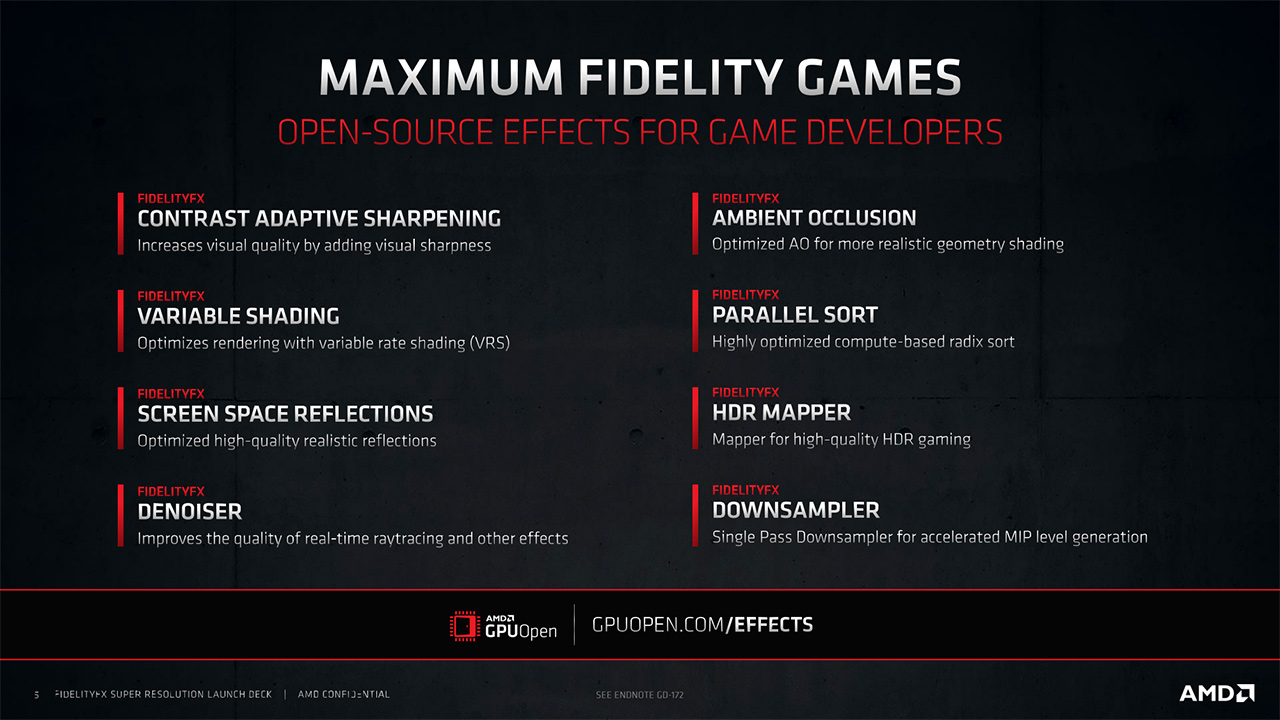 MAXIMUM FIDELITY GAMES
OPEN-SOURCE EFFECTS FOR GAME DEVELOPERS

FIDELITYFX
CONTRAST ADAPTIVE SHARPENING
Increases visual quality by adding visual sharpness

FIDELITYFX
VARIABLE SHADING
Optimizes rendering with variable rate shading (VRS)

FIDELITYFX
SCREEN SPACE REFLECTIONS
Optimized high-quality realistic reflections

FIDELITYFX
DENOISER
Improves the quality of real-time raytracing and other effects

FIDELITYFX
AMBIENT OCCLUSION
Optimized AO for more realistic geometry shading

FIDELITYFX
PARALLEL SORT
Highly optimized compute-based radix sort

FIDELITYFX
HDR MAPPER
Mapper for high-quality HDR gaming

FIDELITYFX
DOWNSAMPLER
Single Pass Downsampler for accelerated MIP level generation

AMD GPUOpen
GPUOPEN.COM/EFFECTS

5 FIDELITYFX SUPER RESOLUTION LAUNCH DECK | AMD CONFIDENTIAL
SEE ENDNOTE GD-172
AMD